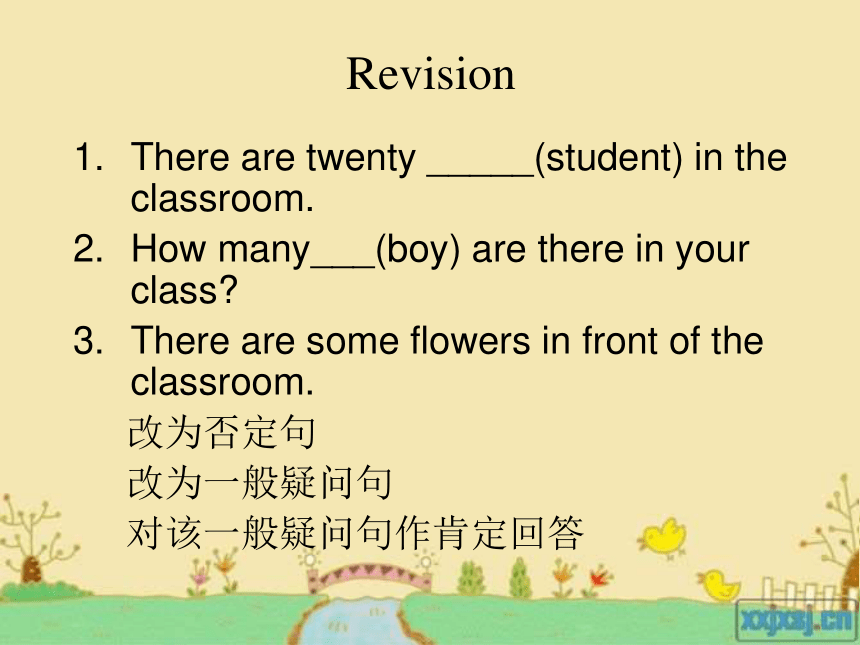 Revision

1. There are twenty _____(student) in the classroom.
2. How many___(boy) are there in your class?
3. There are some flowers in front of the classroom.
改为否定句
改为一般疑问句
对该一般疑问句作肯定回答

xxpxsj.cn